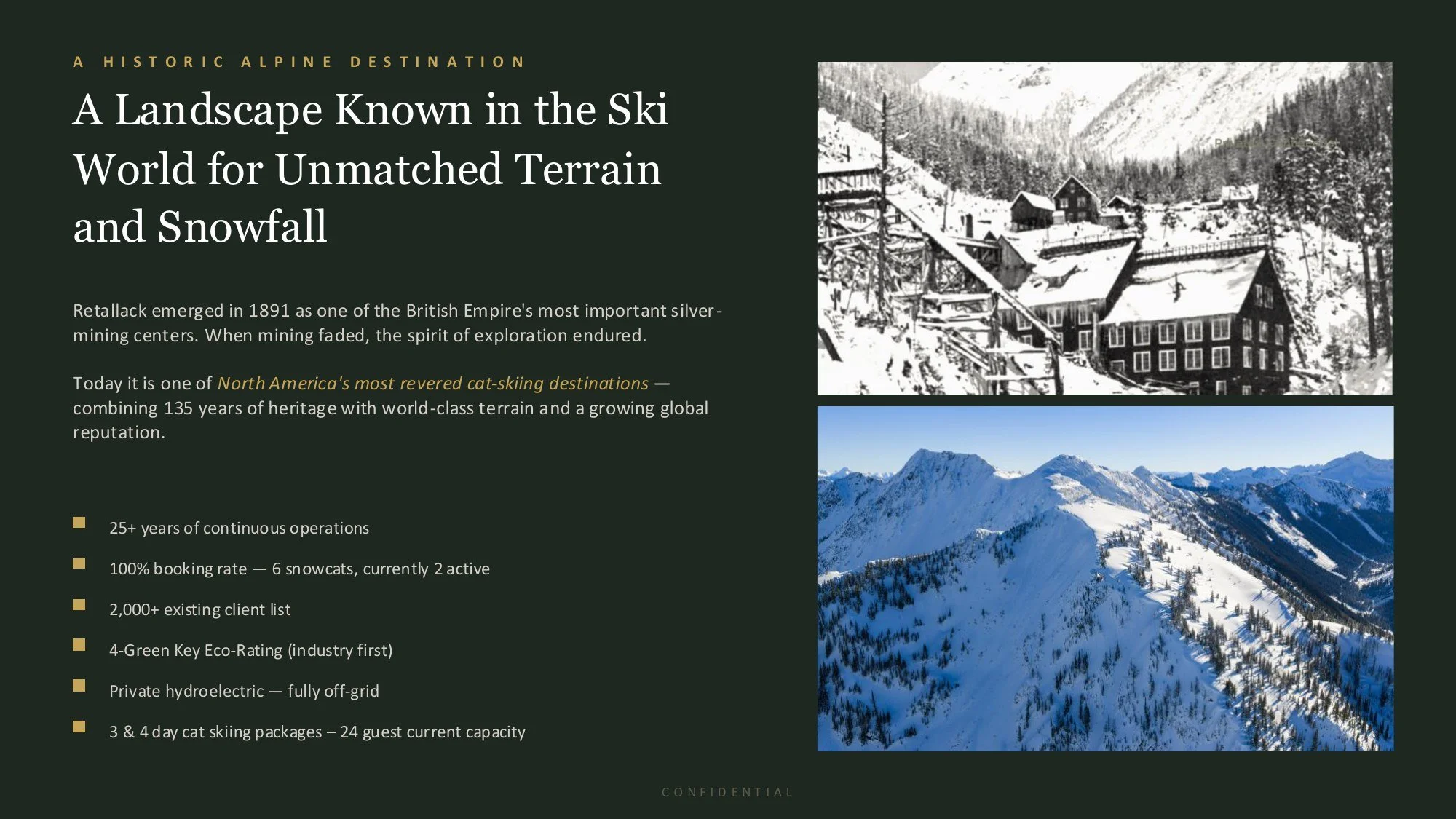 A HISTORIC ALPINE DESTINATION

A Landscape Known in the Ski World for Unmatched Terrain and Snowfall

Retallack emerged in 1891 as one of the British Empire's most important silver-mining centers. When mining faded, the spirit of exploration endured.

Today it is one of North America's most revered cat-skiing destinations — combining 135 years of heritage with world-class terrain and a growing global reputation.

25+ years of continuous operations

100% booking rate — 6 snowcats, currently 2 active

2,000+ existing client list

4-Green Key Eco-Rating (industry first)

Private hydroelectric — fully off-grid

3 & 4 day cat skiing packages – 24 guest current capacity

CONFIDENTIAL